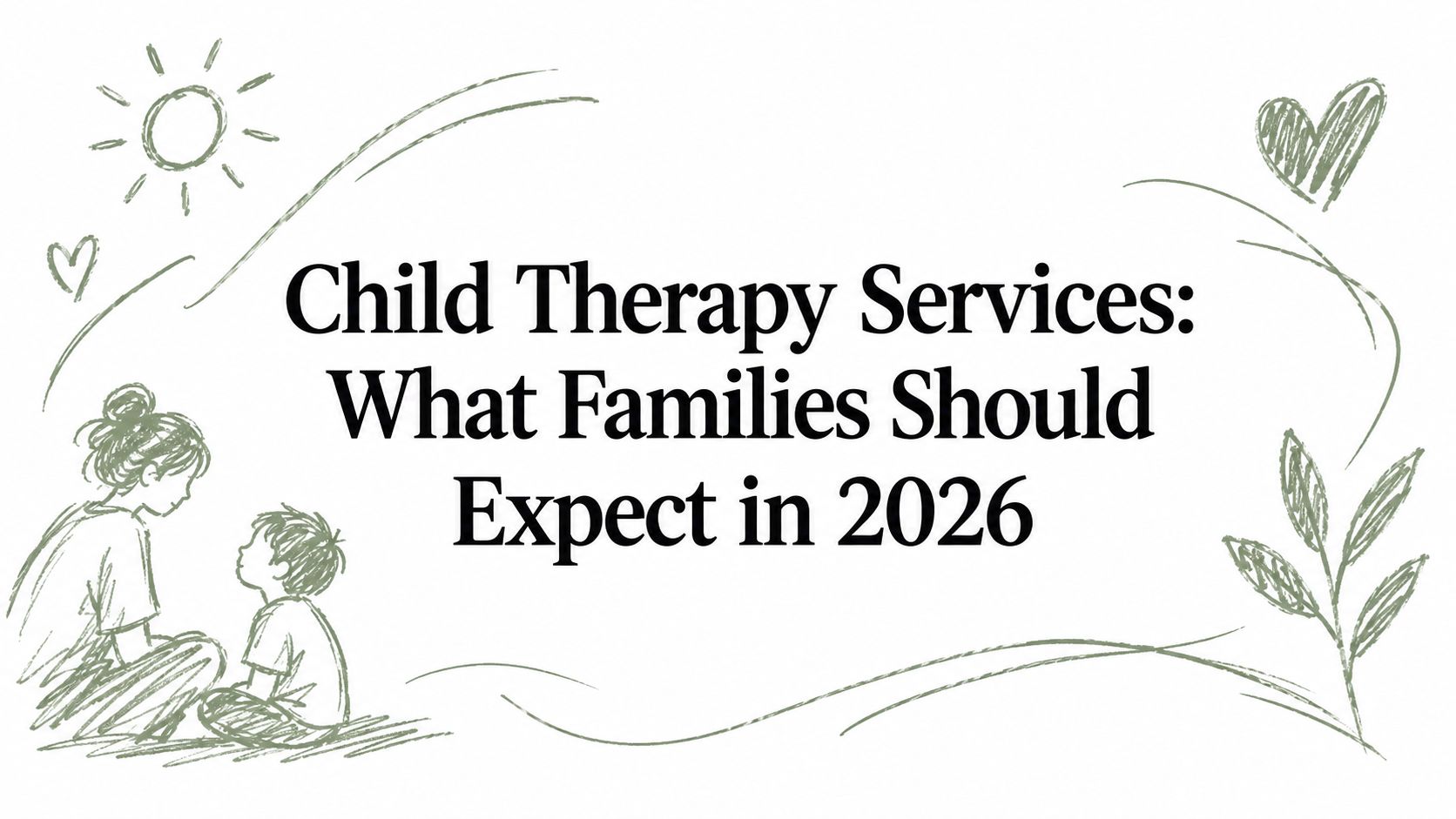 Child Therapy Services: What Families Should Expect in 2026